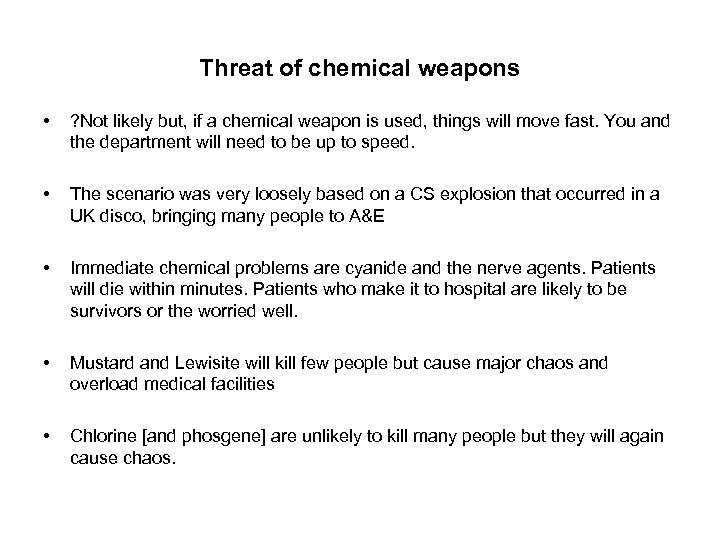 Threat of chemical weapons

• ?Not likely but, if a chemical weapon is used, things will move fast. You and the department will need to be up to speed.

• The scenario was very loosely based on a CS explosion that occurred in a UK disco, bringing many people to A&E

• Immediate chemical problems are cyanide and the nerve agents. Patients will die within minutes. Patients who make it to hospital are likely to be survivors or the worried well.

• Mustard and Lewisite will kill few people but cause major chaos and overload medical facilities

• Chlorine [and phosgene] are unlikely to kill many people but they will again cause chaos.